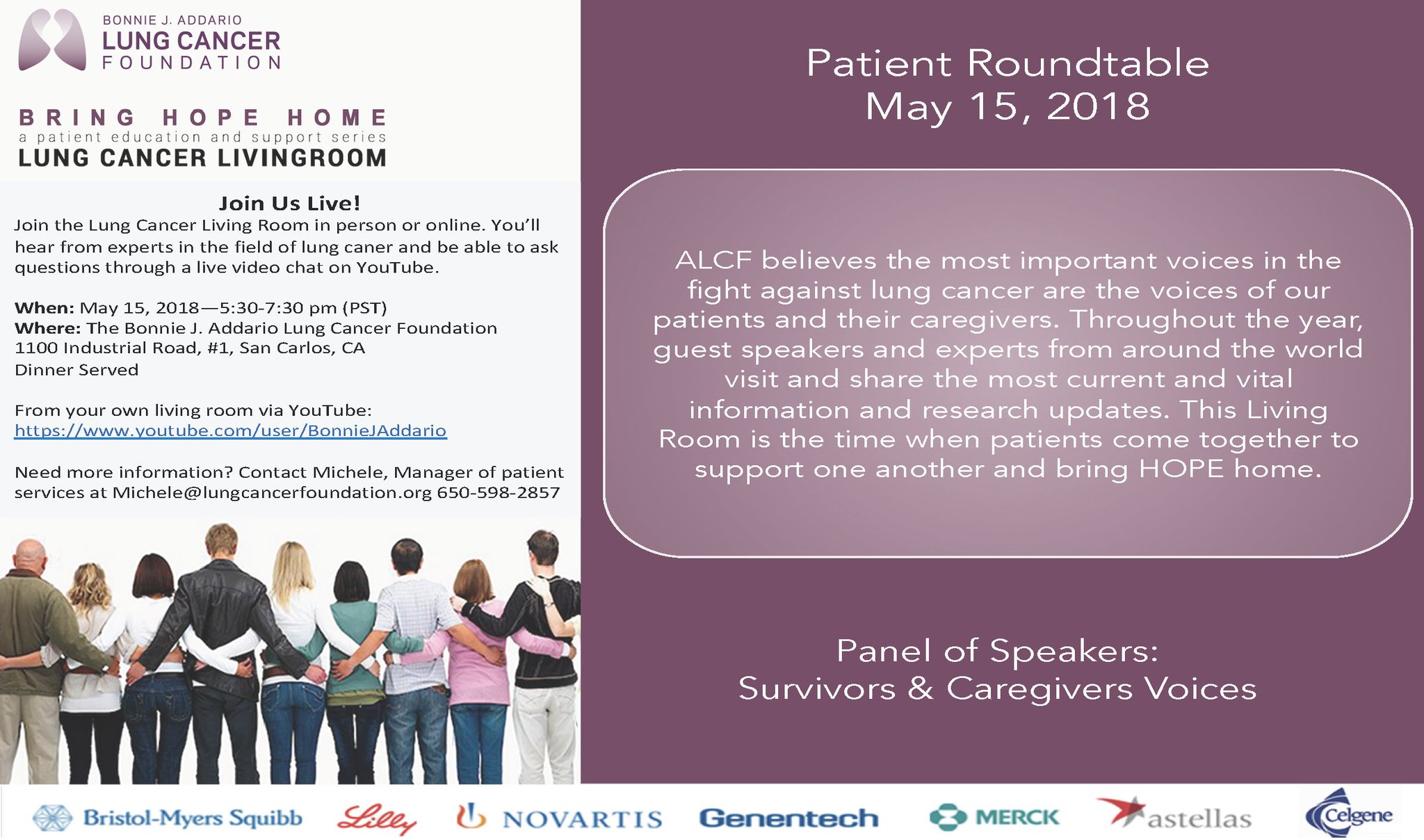 BONNIE J. ADDARIO
LUNG CANCER
FOUNDATION

BRING HOPE HOME
a patient education and support series
LUNG CANCER LIVINGROOM

Join Us Live!
Join the Lung Cancer Living Room in person or online. You'll hear from experts in the field of lung caner and be able to ask questions through a live video chat on YouTube.

When: May 15, 2018—5:30-7:30 pm (PST)
Where: The Bonnie J. Addario Lung Cancer Foundation
1100 Industrial Road, #1, San Carlos, CA
Dinner Served

From your own living room via YouTube:
https://www.youtube.com/user/BonnieJAddario

Need more information? Contact Michele, Manager of patient services at Michele@lungcancerfoundation.org 650-598-2857

Patient Roundtable
May 15, 2018

ALCF believes the most important voices in the fight against lung cancer are the voices of our patients and their caregivers. Throughout the year, guest speakers and experts from around the world visit and share the most current and vital information and research updates. This Living Room is the time when patients come together to support one another and bring HOPE home.

Panel of Speakers:
Survivors & Caregivers Voices

Bristol-Myers Squibb Lilly NOVARTIS Genentech MERCK astellas Celgene